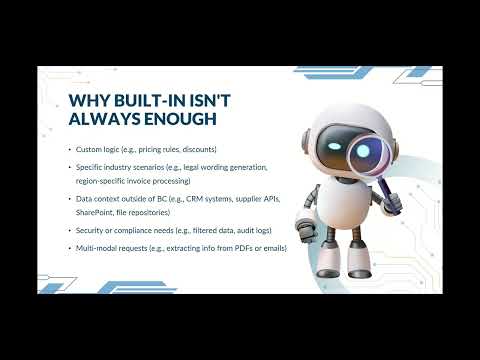 WHY BUILT-IN ISN'T ALWAYS ENOUGH

• Custom logic (e.g., pricing rules, discounts)

• Specific industry scenarios (e.g., legal wording generation, region-specific invoice processing)

• Data context outside of BC (e.g., CRM systems, supplier APIs, SharePoint, file repositories)

• Security or compliance needs (e.g., filtered data, audit logs)

• Multi-modal requests (e.g., extracting info from PDFs or emails)